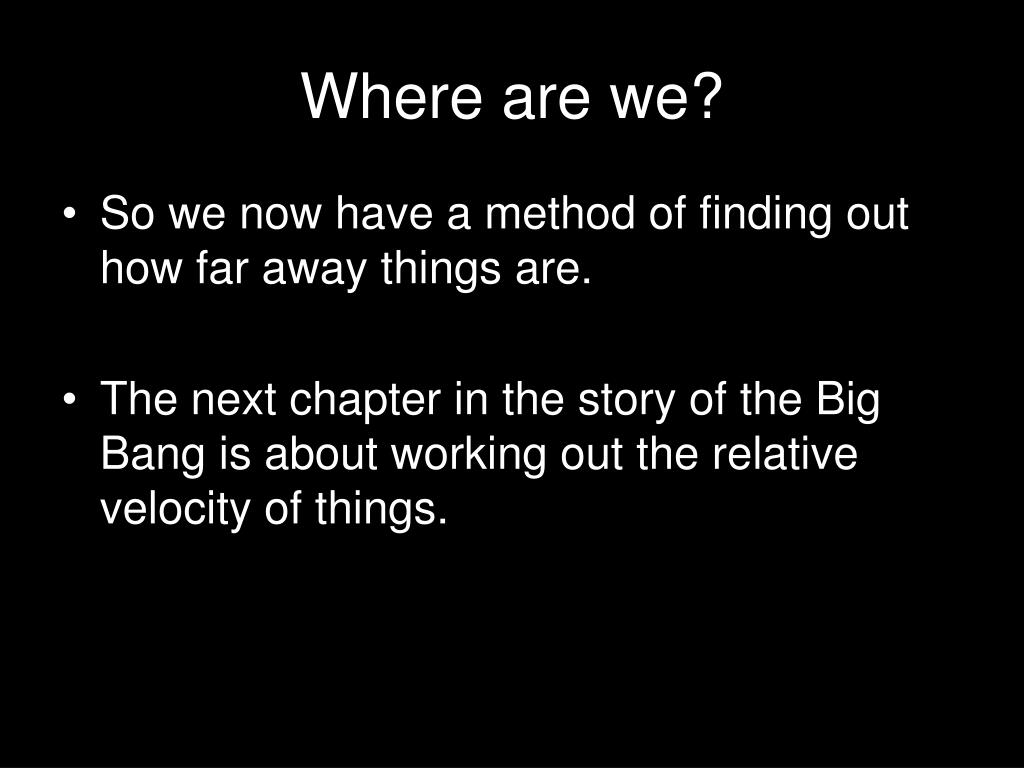 Where are we?

• So we now have a method of finding out how far away things are.

• The next chapter in the story of the Big Bang is about working out the relative velocity of things.